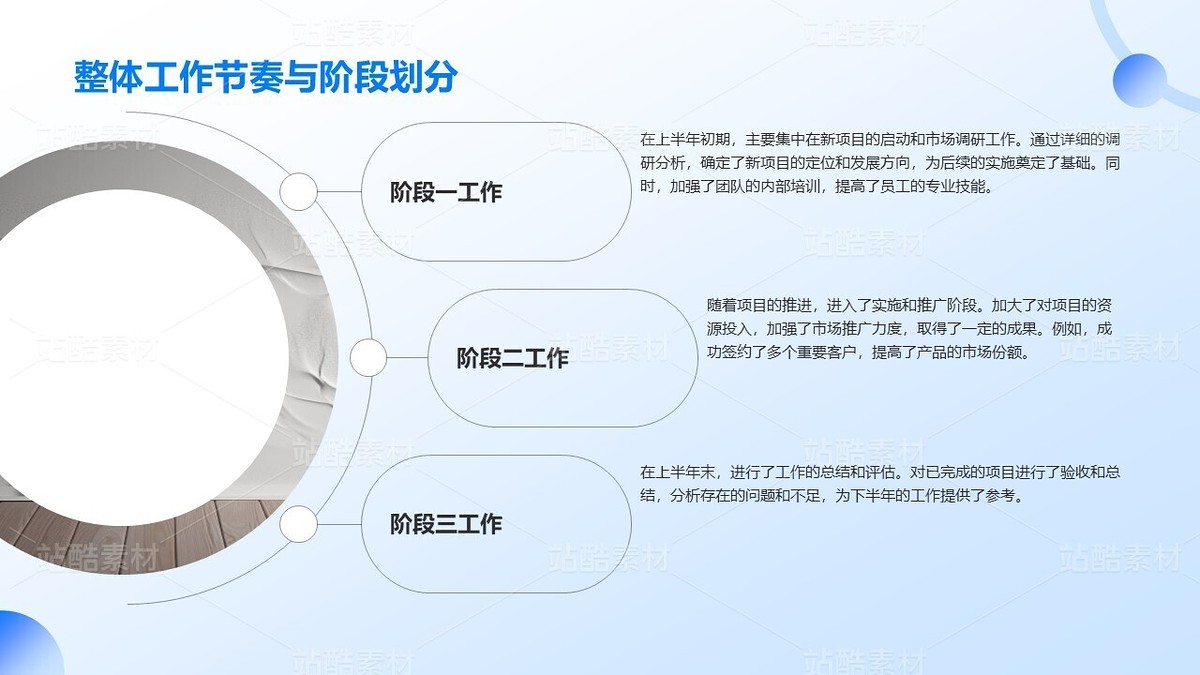 整体工作节奏与阶段划分

阶段一工作

在上半年初期，主要集中在新项目的启动和市场调研工作。通过详细的调研分析，确定了新项目的定位和发展方向，为后续的实施奠定了基础。同时，加强了团队的内部培训，提高了员工的专业技能。

阶段二工作

随着项目的推进，进入了实施和推广阶段。加大了对项目的资源投入，加强了市场推广力度，取得了一定的成果。例如，成功签约了多个重要客户，提高了产品的市场份额。

阶段三工作

在上半年末，进行了工作的总结和评估。对已完成的项目进行了验收和总结，分析存在的问题和不足，为下半年的工作提供了参考。

站酷素材